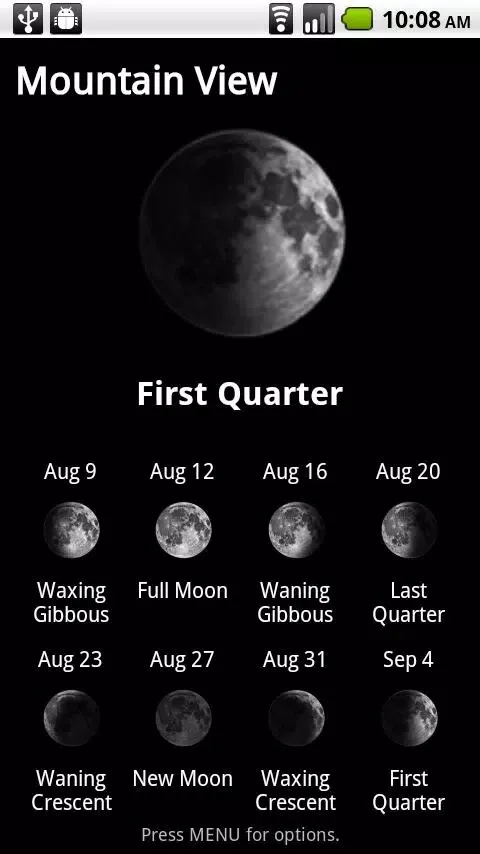 10:08 AM

Mountain View

First Quarter

Aug 9
Waxing Gibbous

Aug 12
Full Moon

Aug 16
Waning Gibbous

Aug 20
Last Quarter

Aug 23
Waning Crescent

Aug 27
New Moon

Aug 31
Waxing Crescent

Sep 4
First Quarter

Press MENU for options.